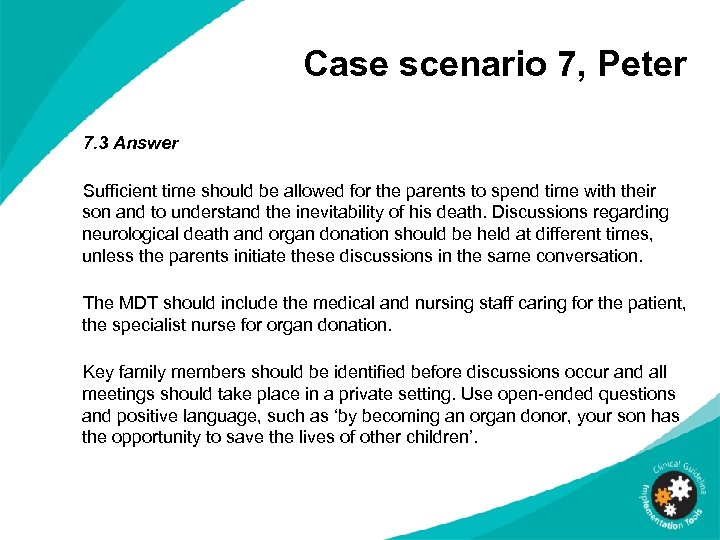 Case scenario 7, Peter

7.3 Answer

Sufficient time should be allowed for the parents to spend time with their son and to understand the inevitability of his death. Discussions regarding neurological death and organ donation should be held at different times, unless the parents initiate these discussions in the same conversation.

The MDT should include the medical and nursing staff caring for the patient, the specialist nurse for organ donation.

Key family members should be identified before discussions occur and all meetings should take place in a private setting. Use open-ended questions and positive language, such as 'by becoming an organ donor, your son has the opportunity to save the lives of other children'.

Clinical Guideline Implementation Tools